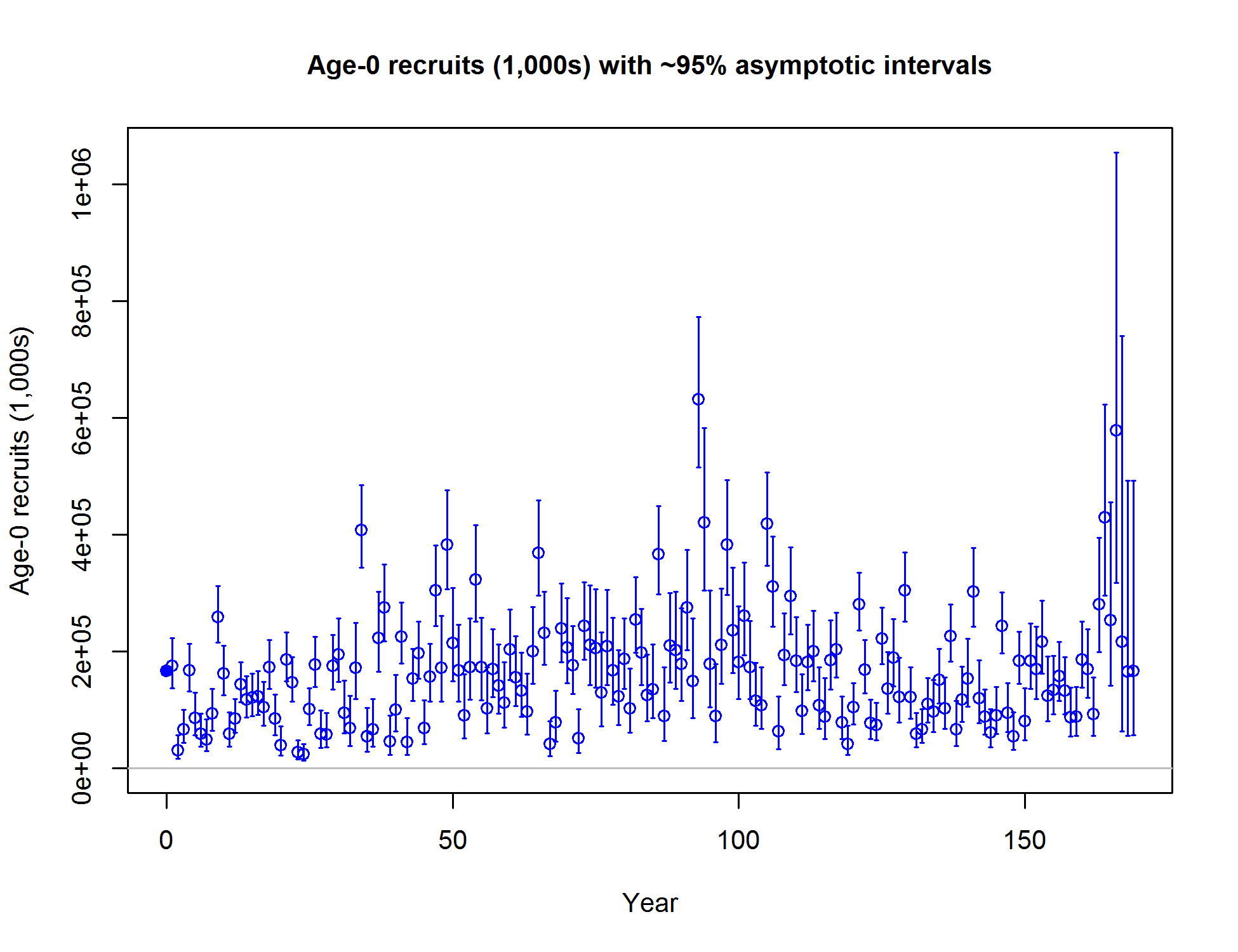 Age-0 recruits (1,000s) with ~95% asymptotic intervals

Age-0 recruits (1,000s)

0e+00
2e+05
4e+05
6e+05
8e+05
1e+06

0
50
100
150

Year